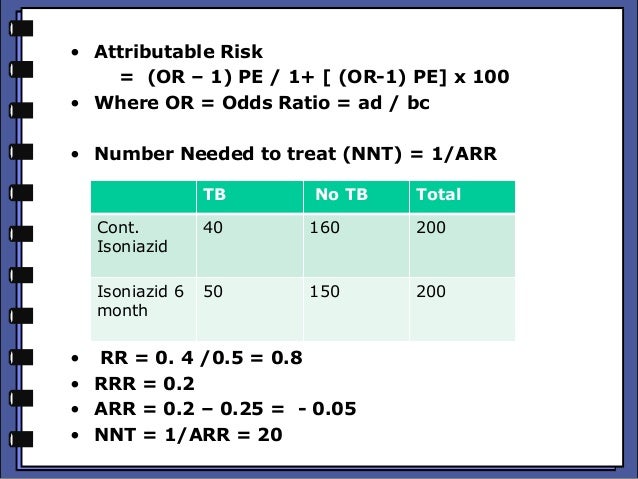 • Attributable Risk
= (OR – 1) PE / 1+ [ (OR-1) PE] x 100
• Where OR = Odds Ratio = ad / bc

• Number Needed to treat (NNT) = 1/ARR

| | TB | No TB | Total |
|---|---|---|---|
| Cont. Isoniazid | 40 | 160 | 200 |
| Isoniazid 6 month | 50 | 150 | 200 |

• RR = 0. 4 /0.5 = 0.8
• RRR = 0.2
• ARR = 0.2 – 0.25 = - 0.05
• NNT = 1/ARR = 20